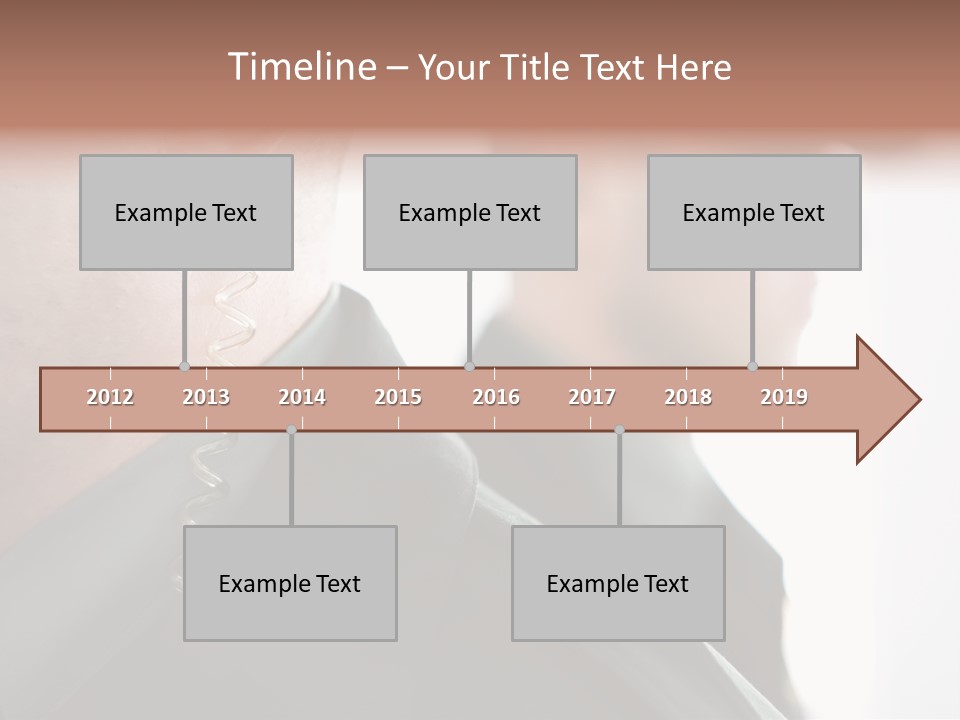 Timeline – Your Title Text Here

Example Text

Example Text

Example Text

2012 2013 2014 2015 2016 2017 2018 2019

Example Text

Example Text